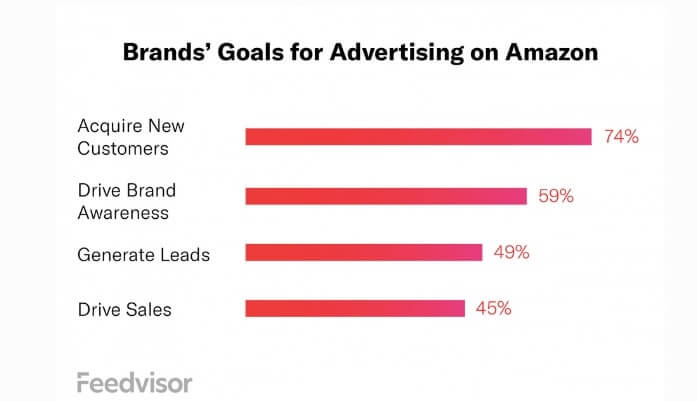 Brands' Goals for Advertising on Amazon

Acquire New Customers 74%

Drive Brand Awareness 59%

Generate Leads 49%

Drive Sales 45%

Feedvisor